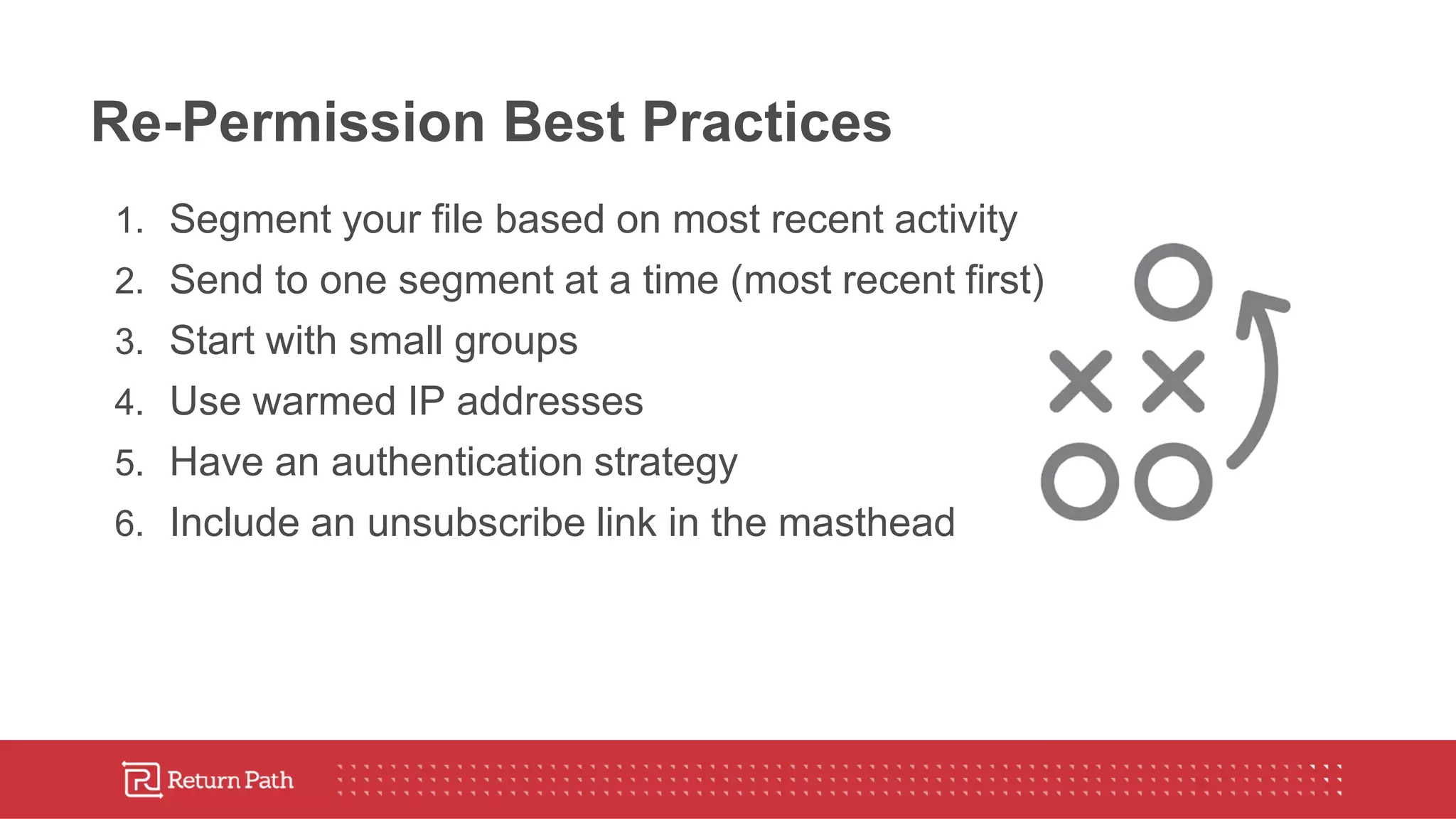 Re-Permission Best Practices

1. Segment your file based on most recent activity
2. Send to one segment at a time (most recent first)
3. Start with small groups
4. Use warmed IP addresses
5. Have an authentication strategy
6. Include an unsubscribe link in the masthead

Return Path